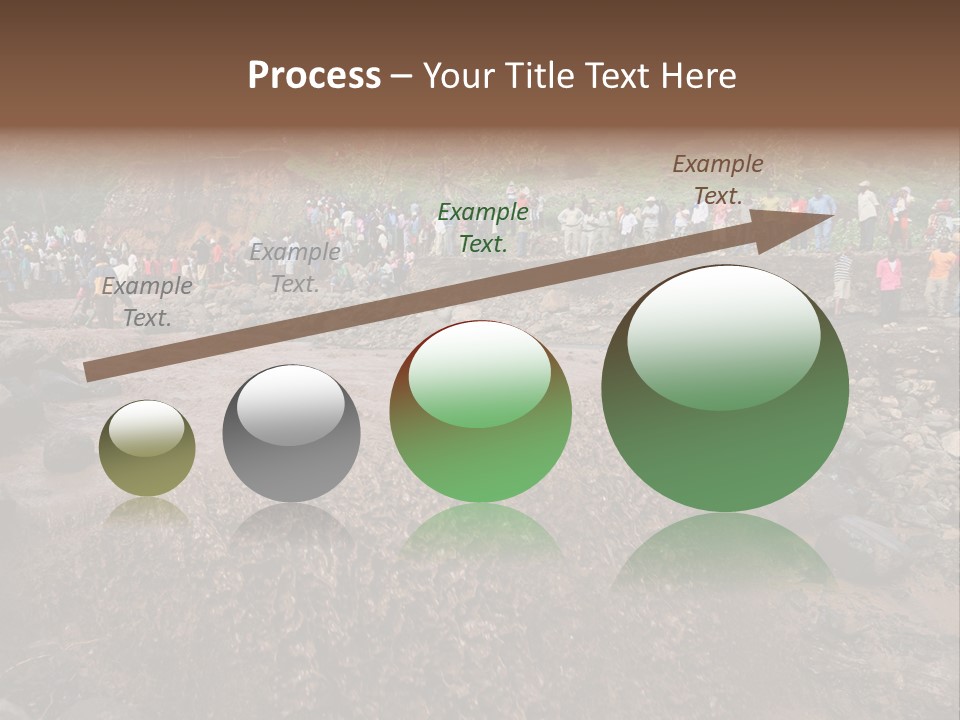 Process – Your Title Text Here

Example Text.

Example Text.

Example Text.

Example Text.